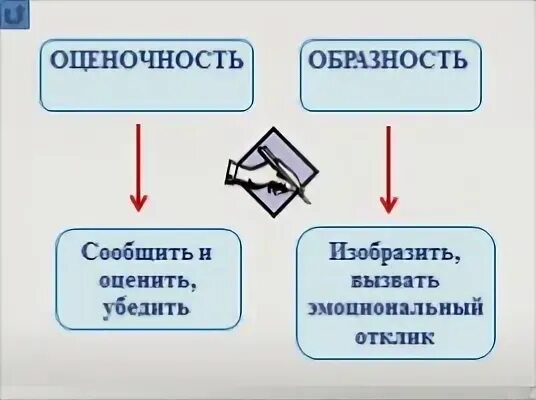 ОЦЕНОЧНОСТЬ

ОБРАЗНОСТЬ

Сообщить и оценить, убедить

Изобразить, вызвать эмоциональный отклик